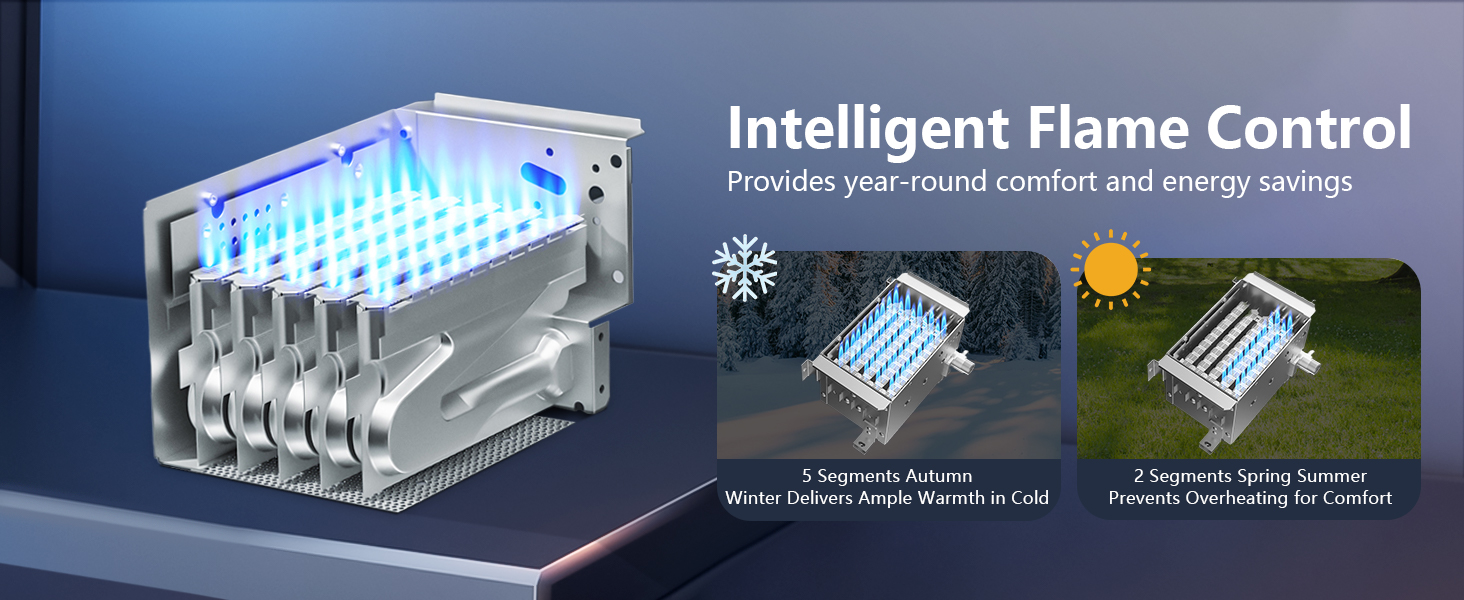 Intelligent Flame Control
Provides year-round comfort and energy savings

5 Segments Autumn
Winter Delivers Ample Warmth in Cold

2 Segments Spring Summer
Prevents Overheating for Comfort